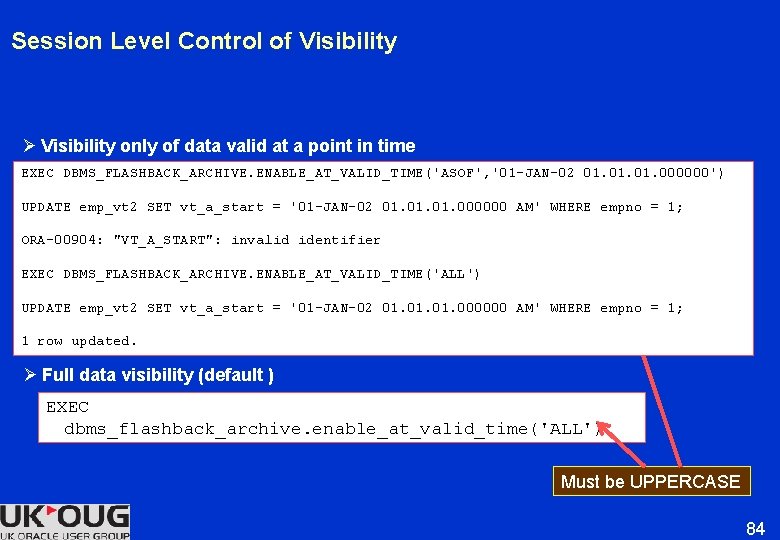 Session Level Control of Visibility

➢ Visibility only of data valid at a point in time

EXEC DBMS_FLASHBACK_ARCHIVE.ENABLE_AT_VALID_TIME('ASOF','01-JAN-02 01.01.01.000000')

UPDATE emp_vt2 SET vt_a_start = '01-JAN-02 01.01.01.000000 AM' WHERE empno = 1;

ORA-00904: "VT_A_START": invalid identifier

EXEC DBMS_FLASHBACK_ARCHIVE.ENABLE_AT_VALID_TIME('ALL')

UPDATE emp_vt2 SET vt_a_start = '01-JAN-02 01.01.01.000000 AM' WHERE empno = 1;

1 row updated.

➢ Full data visibility (default )

EXEC
dbms_flashback_archive.enable_at_valid_time('ALL')

Must be UPPERCASE

UK OUG
UK ORACLE USER GROUP

84